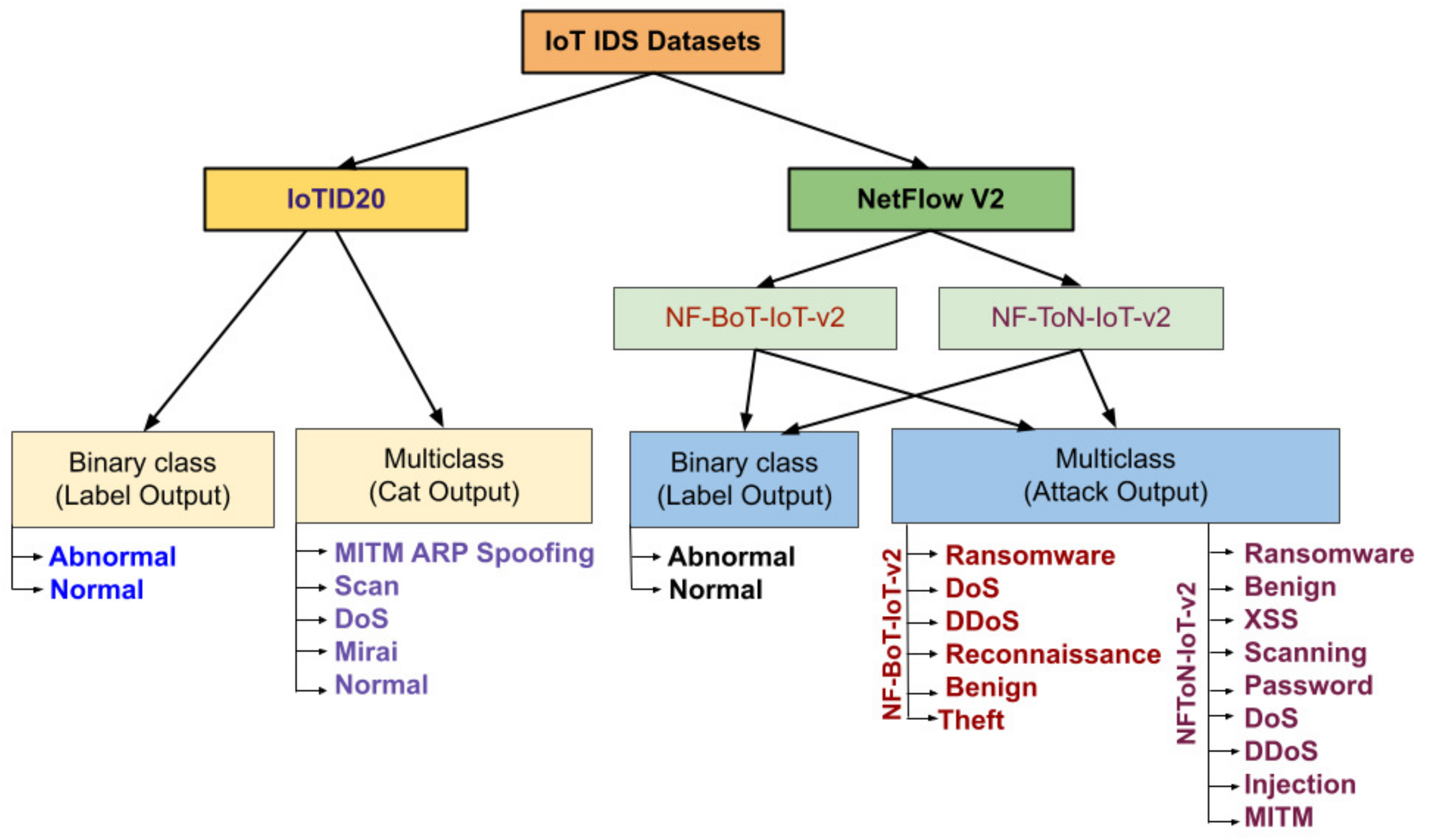 IoT IDS Datasets

IoTID20

NetFlow V2

NF-BoT-IoT-v2

NF-ToN-IoT-v2

Binary class
(Label Output)

Abnormal
Normal

Multiclass
(Cat Output)

MITM ARP Spoofing
Scan
DoS
Mirai
Normal

Binary class
(Label Output)

Abnormal
Normal

Multiclass
(Attack Output)

NF-BoT-IoT-v2

Ransomware
DoS
DDoS
Reconnaissance
Benign
Theft

NFToN-IoT-v2

Ransomware
Benign
XSS
Scanning
Password
DoS
DDoS
Injection
MITM